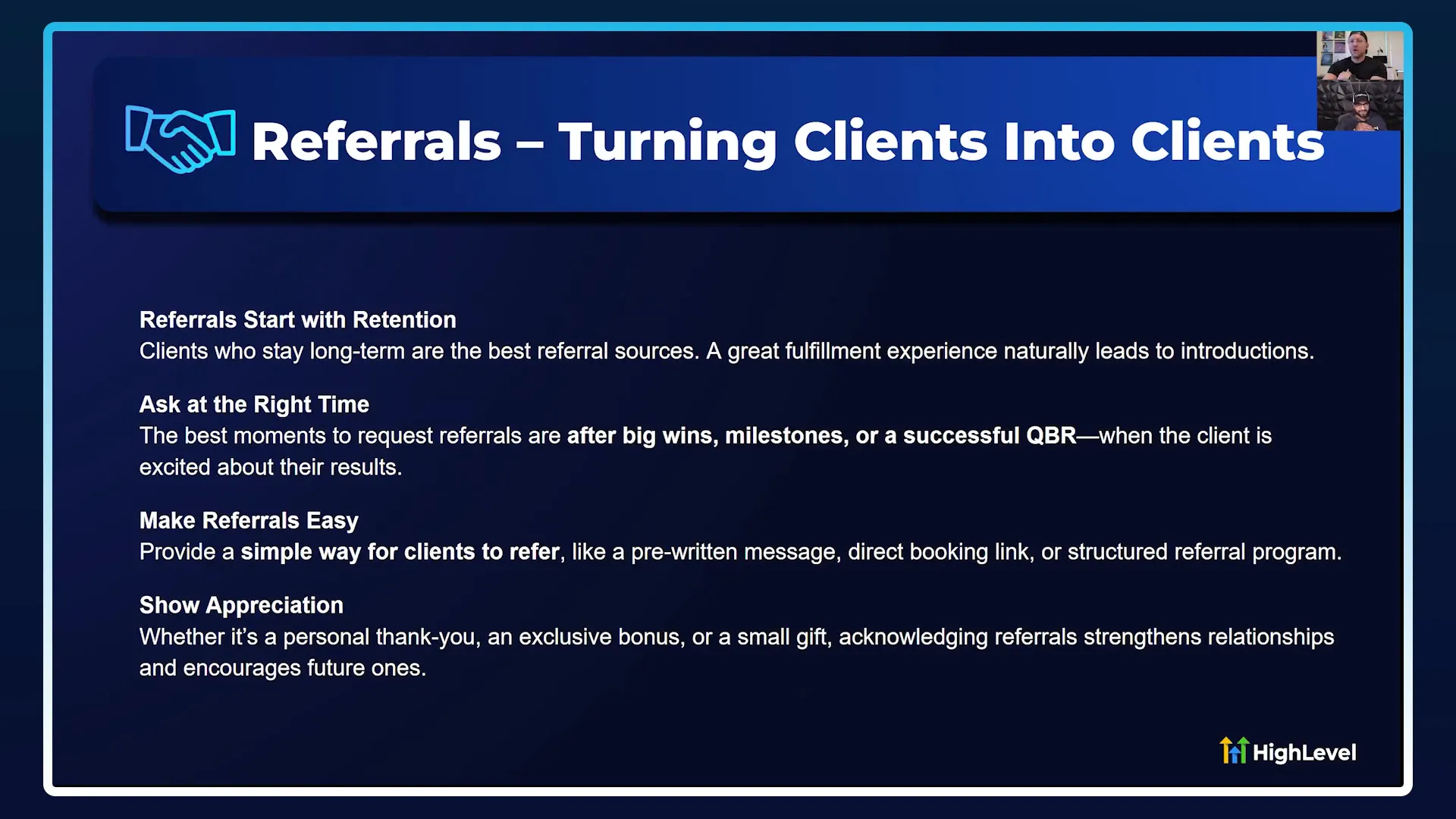 Referrals – Turning Clients Into Clients

Referrals Start with Retention
Clients who stay long-term are the best referral sources. A great fulfillment experience naturally leads to introductions.

Ask at the Right Time
The best moments to request referrals are after big wins, milestones, or a successful QBR—when the client is excited about their results.

Make Referrals Easy
Provide a simple way for clients to refer, like a pre-written message, direct booking link, or structured referral program.

Show Appreciation
Whether it's a personal thank-you, an exclusive bonus, or a small gift, acknowledging referrals strengthens relationships and encourages future ones.

HighLevel